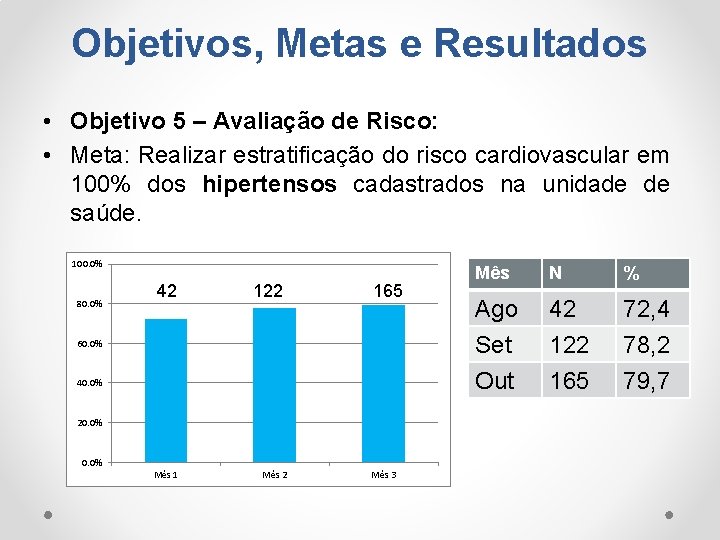 Objetivos, Metas e Resultados

• Objetivo 5 – Avaliação de Risco:

• Meta: Realizar estratificação do risco cardiovascular em 100% dos hipertensos cadastrados na unidade de saúde.

100.0%
80.0%
60.0%
40.0%
20.0%
0.0%

42
122
165

Mês 1
Mês 2
Mês 3

| Mês | N | % |
|---|---|---|
| Ago | 42 | 72,4 |
| Set | 122 | 78,2 |
| Out | 165 | 79,7 |